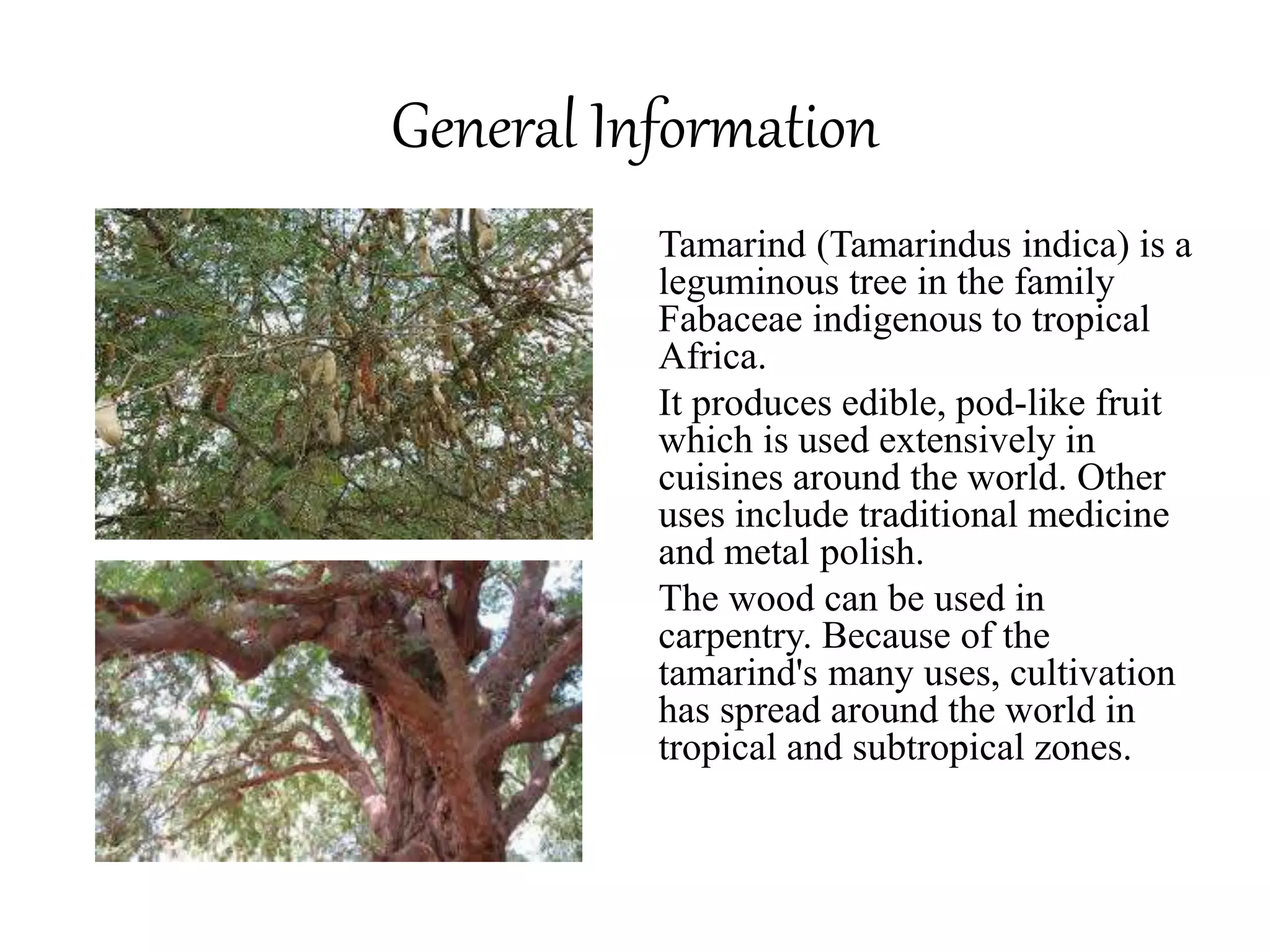 General Information

Tamarind (Tamarindus indica) is a leguminous tree in the family Fabaceae indigenous to tropical Africa.

It produces edible, pod-like fruit which is used extensively in cuisines around the world. Other uses include traditional medicine and metal polish.

The wood can be used in carpentry. Because of the tamarind's many uses, cultivation has spread around the world in tropical and subtropical zones.